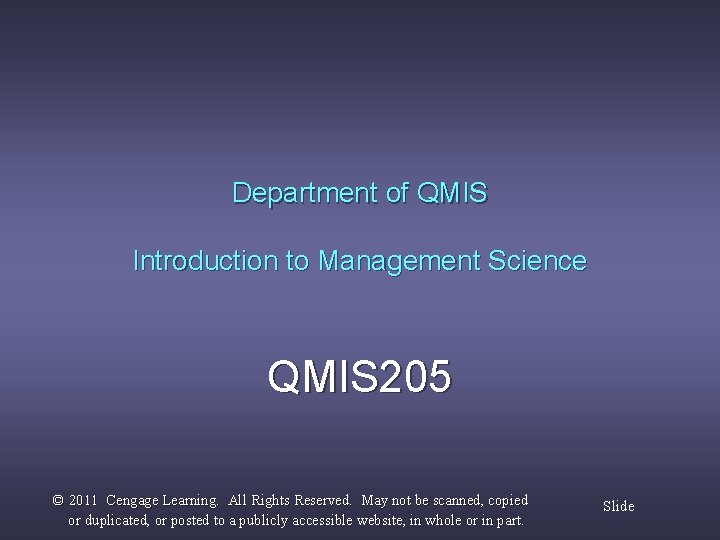 Department of QMIS

Introduction to Management Science

QMIS205

© 2011 Cengage Learning. All Rights Reserved. May not be scanned, copied or duplicated, or posted to a publicly accessible website, in whole or in part.

Slide